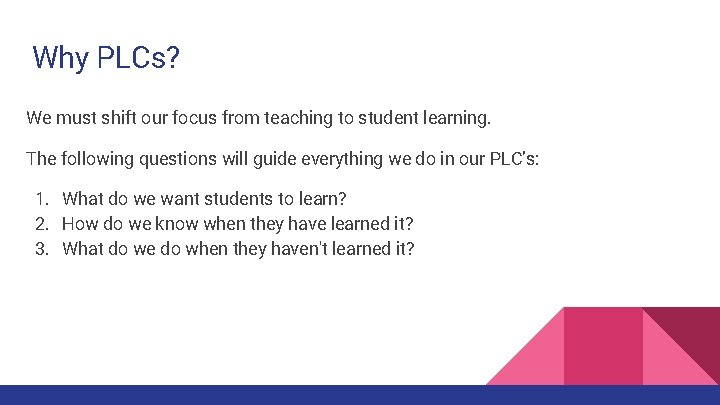 Why PLCs?

We must shift our focus from teaching to student learning.

The following questions will guide everything we do in our PLC's:

1. What do we want students to learn?
2. How do we know when they have learned it?
3. What do we do when they haven't learned it?